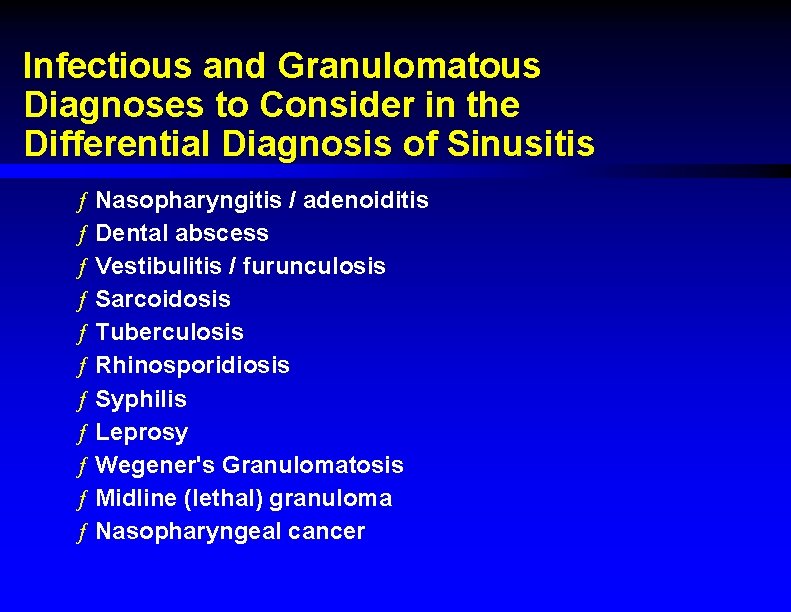 Infectious and Granulomatous Diagnoses to Consider in the Differential Diagnosis of Sinusitis

ƒ Nasopharyngitis / adenoiditis
ƒ Dental abscess
ƒ Vestibulitis / furunculosis
ƒ Sarcoidosis
ƒ Tuberculosis
ƒ Rhinosporidiosis
ƒ Syphilis
ƒ Leprosy
ƒ Wegener's Granulomatosis
ƒ Midline (lethal) granuloma
ƒ Nasopharyngeal cancer